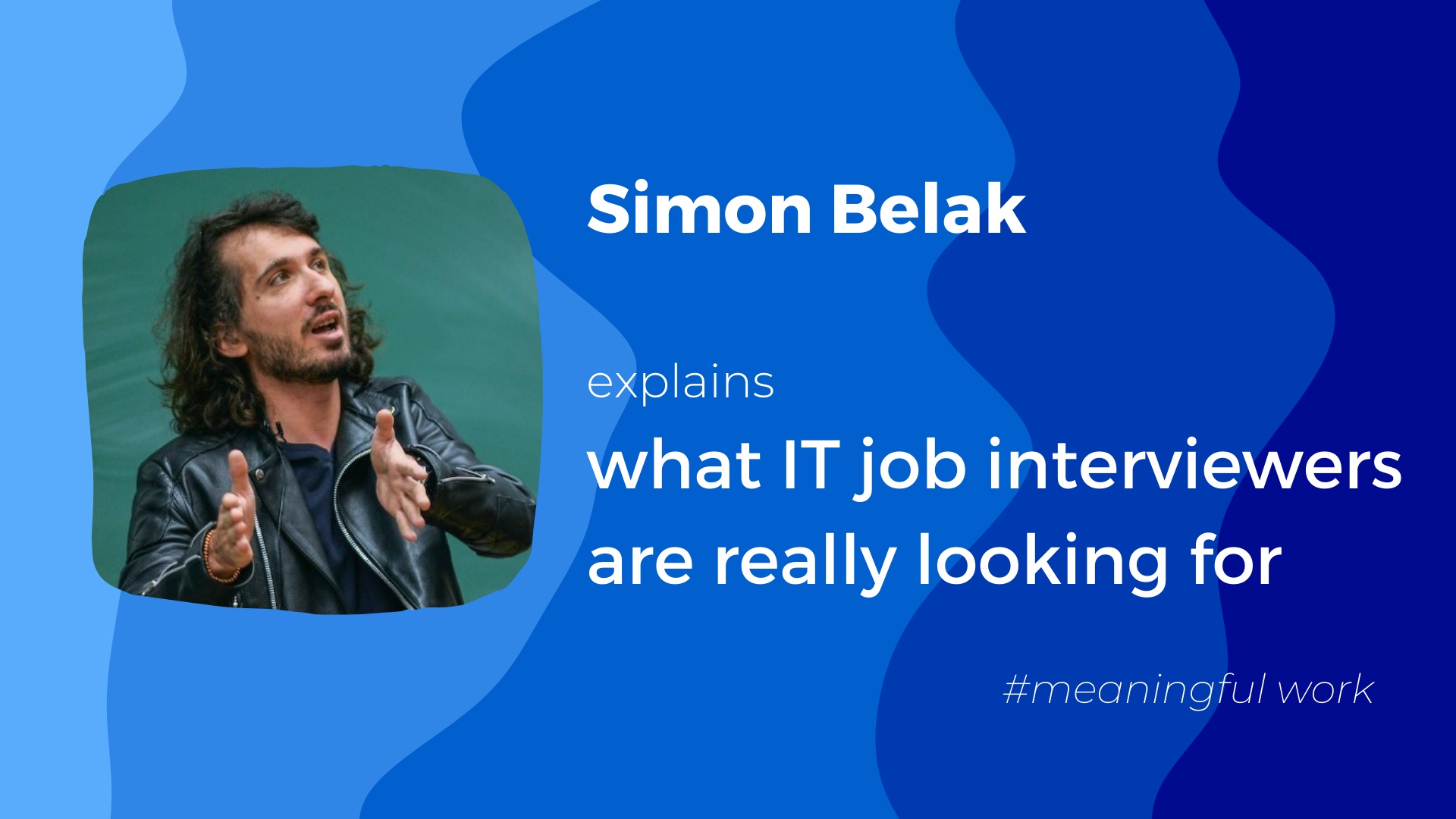 Simon Belak

explains
what IT job interviewers are really looking for

#meaningful work